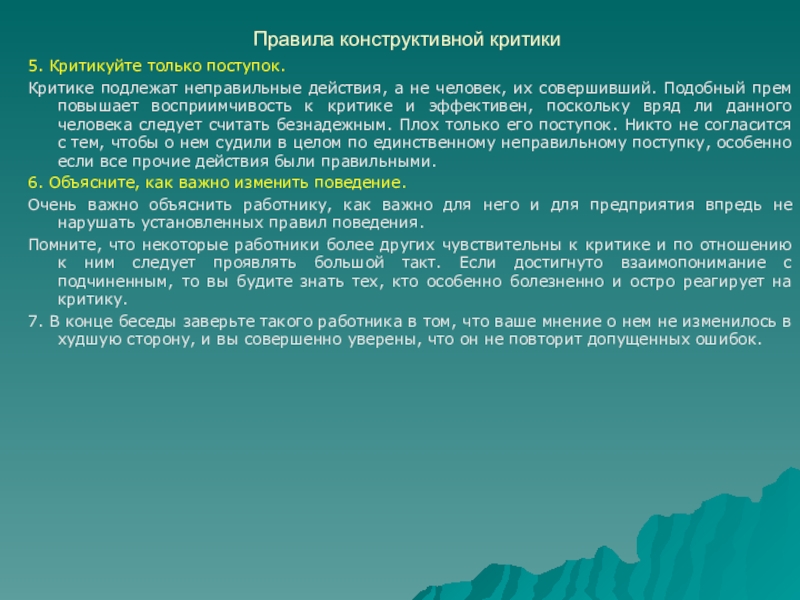 Правила конструктивной критики

5. Критикуйте только поступок.

Критике подлежат неправильные действия, а не человек, их совершивший. Подобный прем повышает восприимчивость к критике и эффективен, поскольку вряд ли данного человека следует считать безнадежным. Плох только его поступок. Никто не согласится с тем, чтобы о нем судили в целом по единственному неправильному поступку, особенно если все прочие действия были правильными.

6. Объясните, как важно изменить поведение.

Очень важно объяснить работнику, как важно для него и для предприятия впредь не нарушать установленных правил поведения.

Помните, что некоторые работники более других чувствительны к критике и по отношению к ним следует проявлять большой такт. Если достигнуто взаимопонимание с подчиненным, то вы будите знать тех, кто особенно болезненно и остро реагирует на критику.

7. В конце беседы заверьте такого работника в том, что ваше мнение о нем не изменилось в худшую сторону, и вы совершенно уверены, что он не повторит допущенных ошибок.